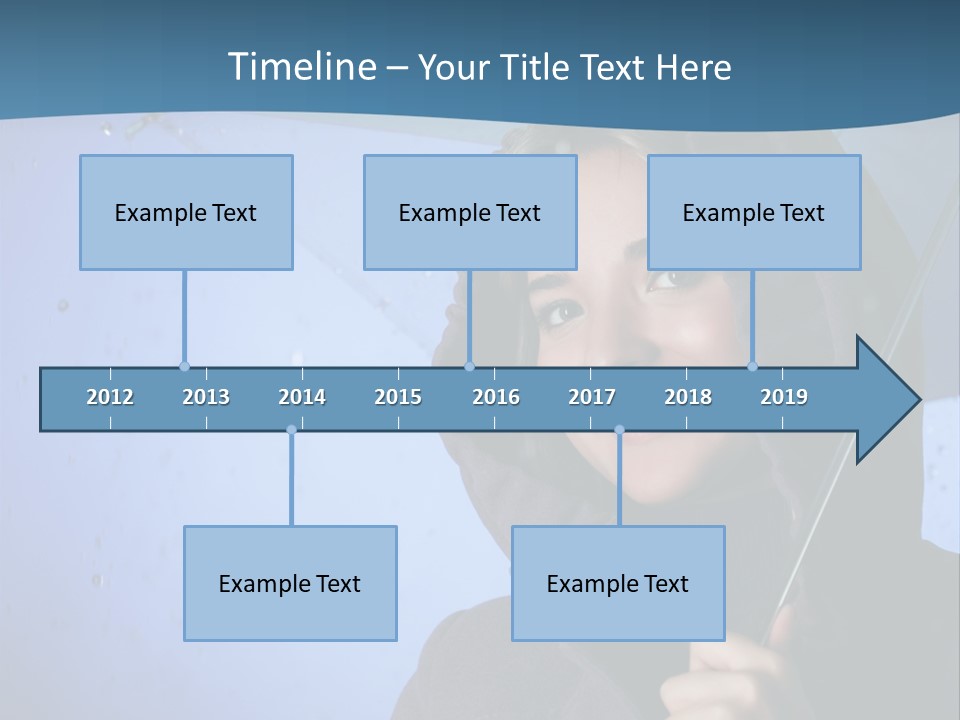 Timeline – Your Title Text Here

Example Text

Example Text

Example Text

2012 2013 2014 2015 2016 2017 2018 2019

Example Text

Example Text